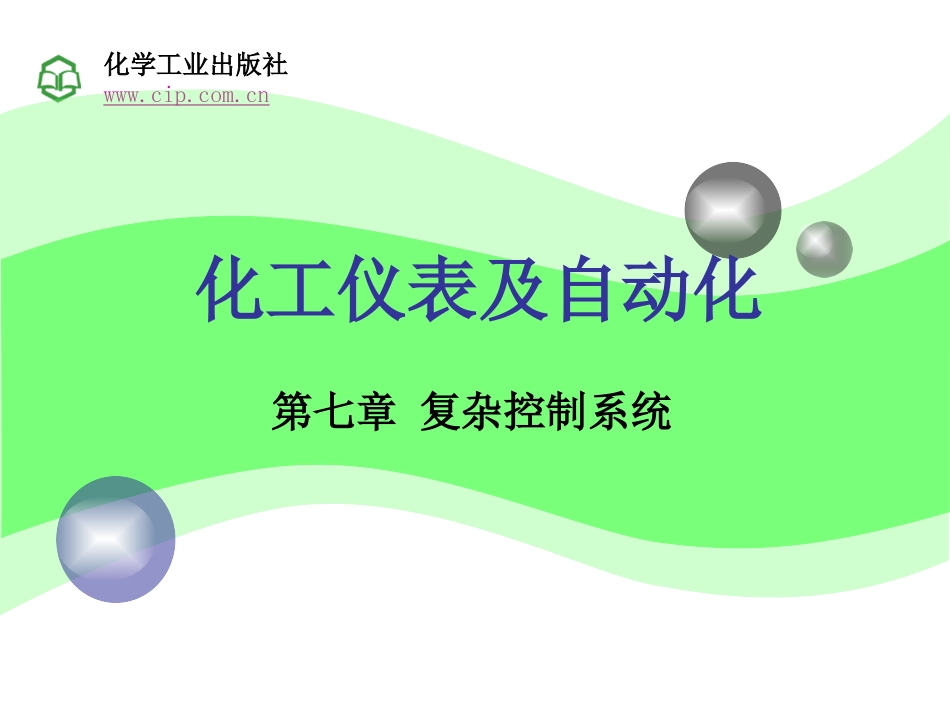 化学工业出版社
www.cip.com.cn

化工仪表及自动化

第七章 复杂控制系统